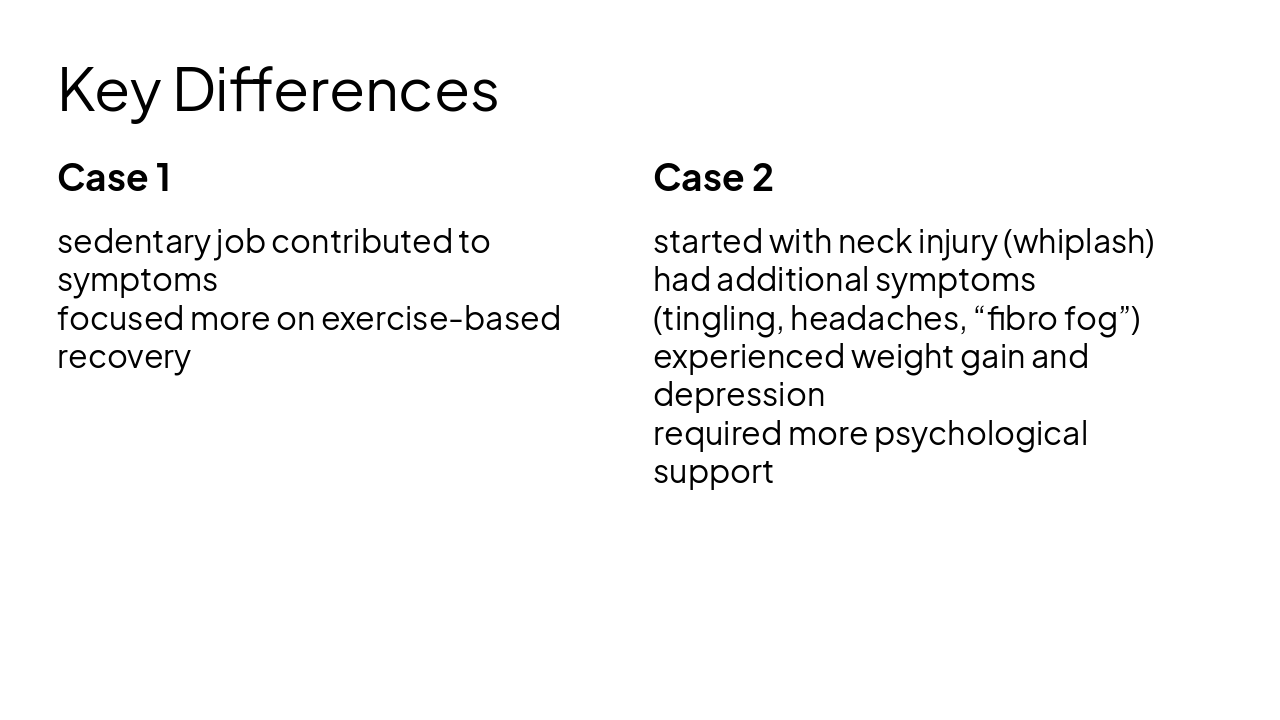 Key Differences

Case 1

sedentary job contributed to symptoms
focused more on exercise-based recovery

Case 2

started with neck injury (whiplash)
had additional symptoms (tingling, headaches, “fibro fog”)
experienced weight gain and depression
required more psychological support